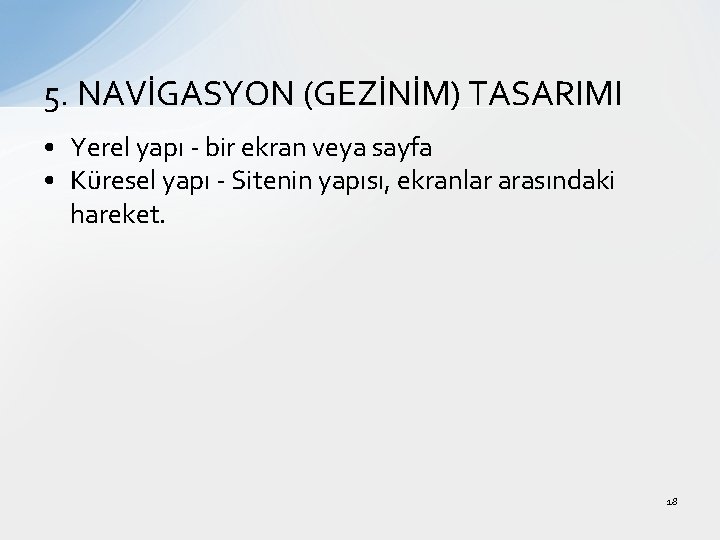 5. NAVİGASYON (GEZİNİM) TASARIMI

• Yerel yapı - bir ekran veya sayfa
• Küresel yapı - Sitenin yapısı, ekranlar arasındaki hareket.

18